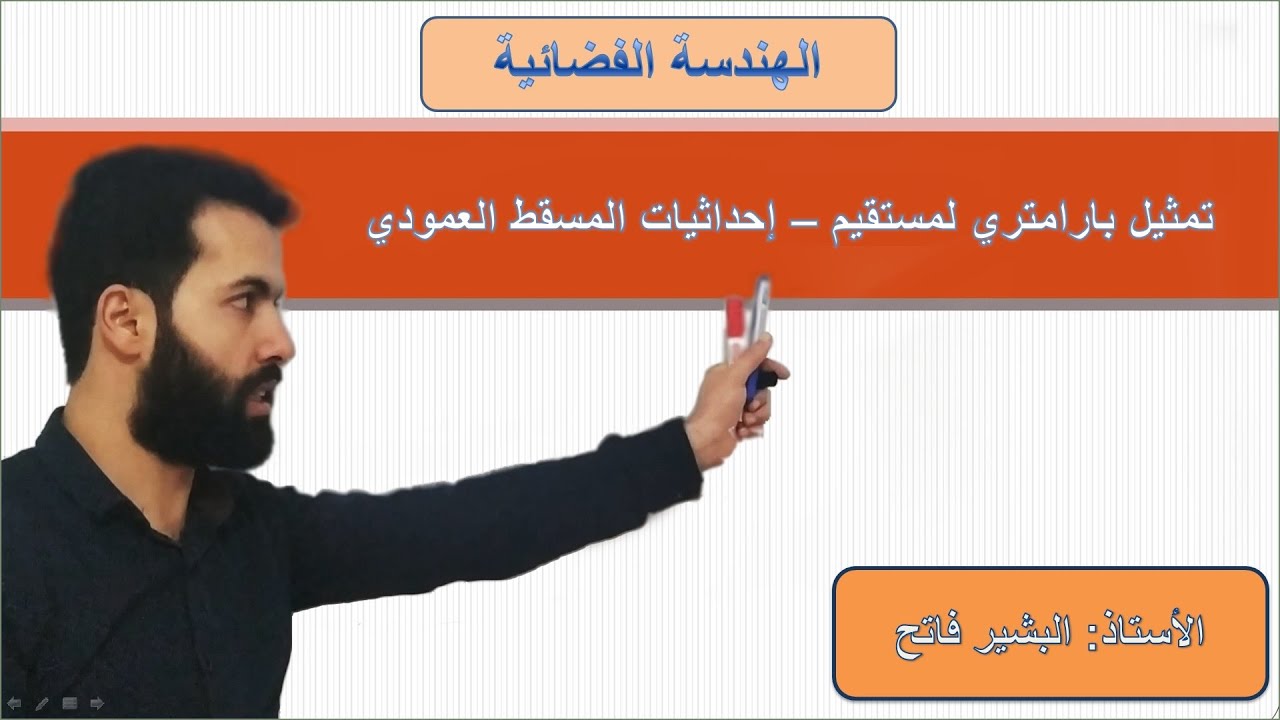 الهندسة الفضائية

تمثيل بارامتري لمستقيم – إحداثيات المسقط العمودي

الأستاذ: البشير فاتح